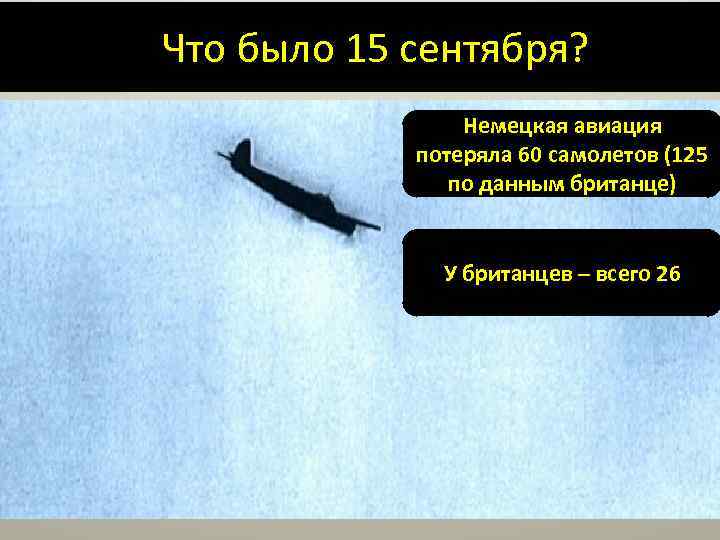 Что было 15 сентября?

Немецкая авиация потеряла 60 самолетов (125 по данным британце)

У британцев – всего 26